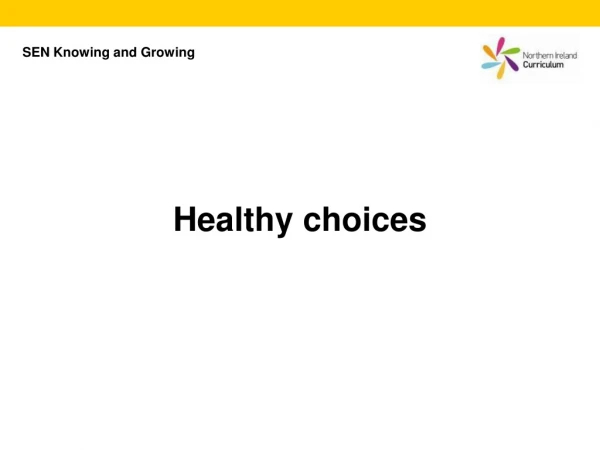 SEN Knowing and Growing

Northern Ireland Curriculum

Healthy choices